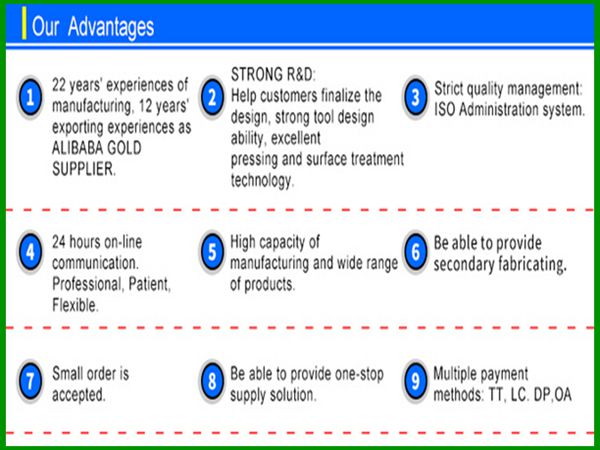 Our Advantages

1 22 years' experiences of manufacturing, 12 years' exporting experiences as ALIBABA GOLD SUPPLIER.

2 STRONG R&D: Help customers finalize the design, strong tool design ability, excellent pressing and surface treatment technology.

3 Strict quality management: ISO Administration system.

4 24 hours on-line communication. Professional, Patient, Flexible.

5 High capacity of manufacturing and wide range of products.

6 Be able to provide secondary fabricating.

7 Small order is accepted.

8 Be able to provide one-stop supply solution.

9 Multiple payment methods: TT, LC. DP,OA